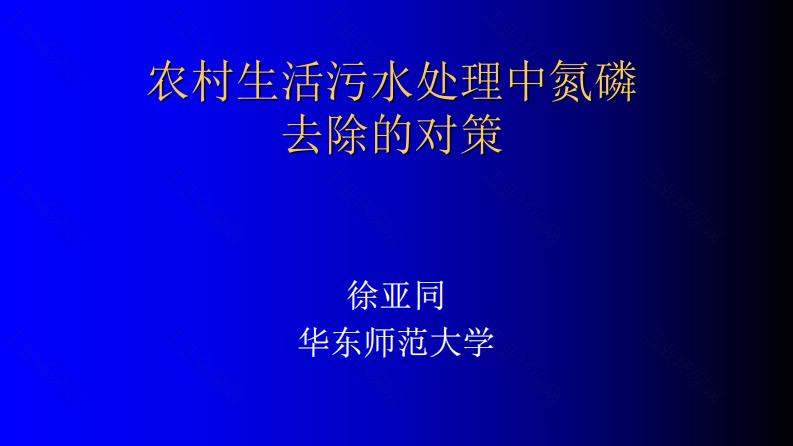 农村生活污水处理中氮磷去除的对策

徐亚同
华东师范大学